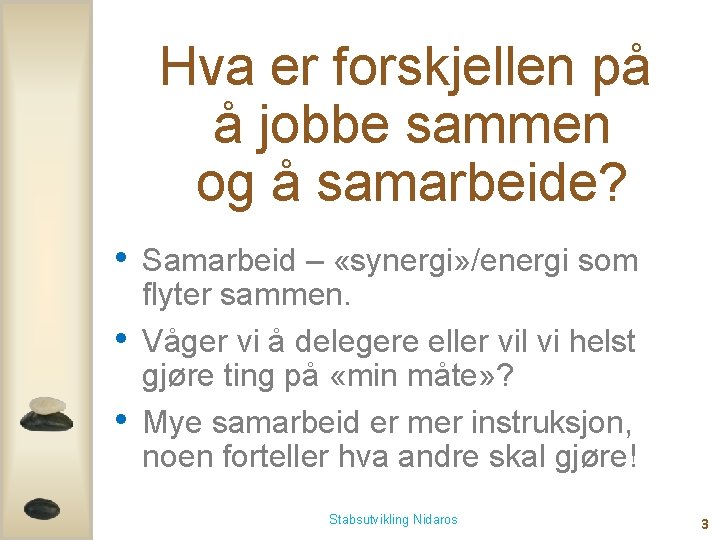 Hva er forskjellen på å jobbe sammen og å samarbeide?

• Samarbeid – «synergi»/energi som flyter sammen.
• Våger vi å delegere eller vil vi helst gjøre ting på «min måte»?
• Mye samarbeid er mer instruksjon, noen forteller hva andre skal gjøre!

Stabsutvikling Nidaros

3